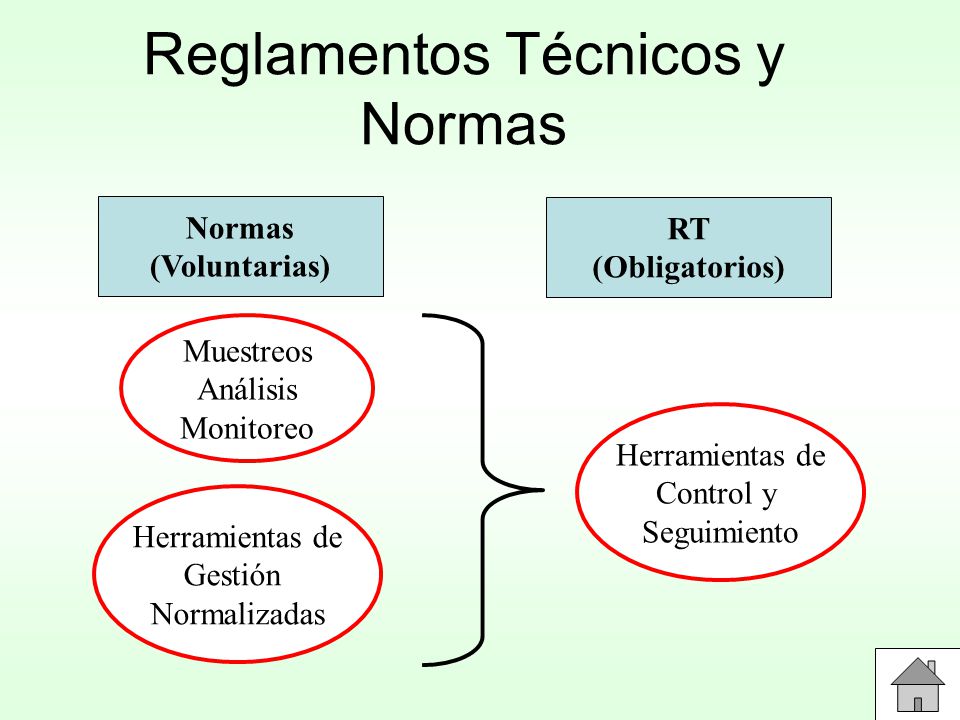 Reglamentos Técnicos y Normas

Normas
(Voluntarias)

RT
(Obligatorios)

Muestreos
Análisis
Monitoreo

Herramientas de Gestión Normalizadas

Herramientas de Control y Seguimiento